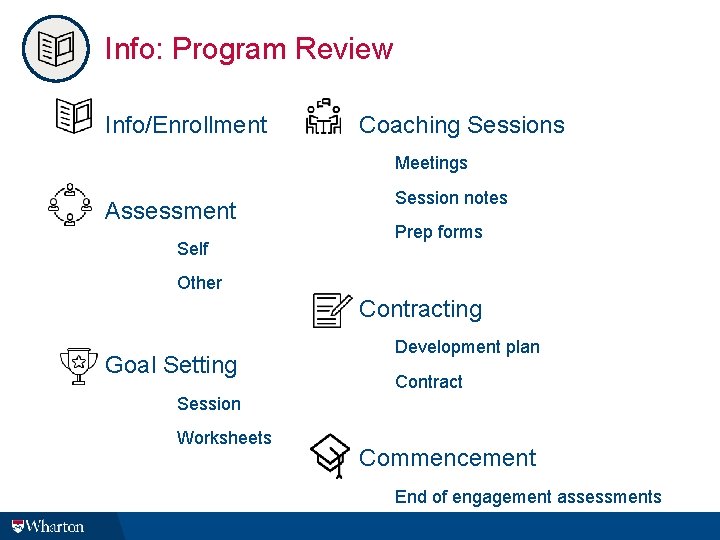 Info: Program Review

Info/Enrollment

Assessment

Self

Other

Goal Setting

Session

Worksheets

Coaching Sessions

Meetings

Session notes

Prep forms

Contracting

Development plan

Contract

Commencement

End of engagement assessments

Wharton